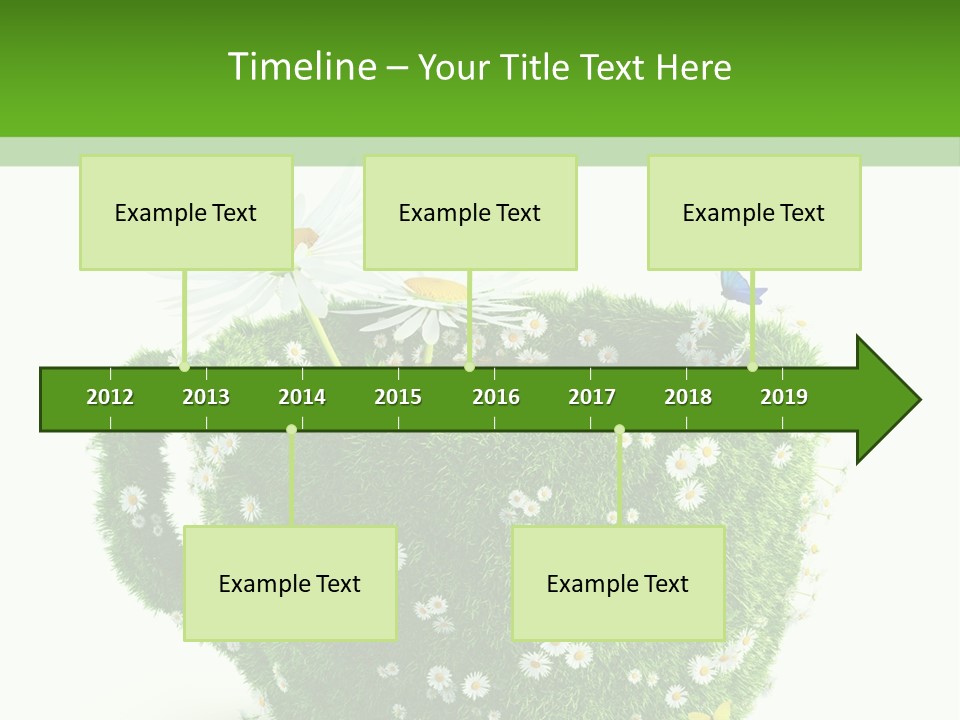 Timeline – Your Title Text Here

Example Text

Example Text

Example Text

2012 2013 2014 2015 2016 2017 2018 2019

Example Text

Example Text